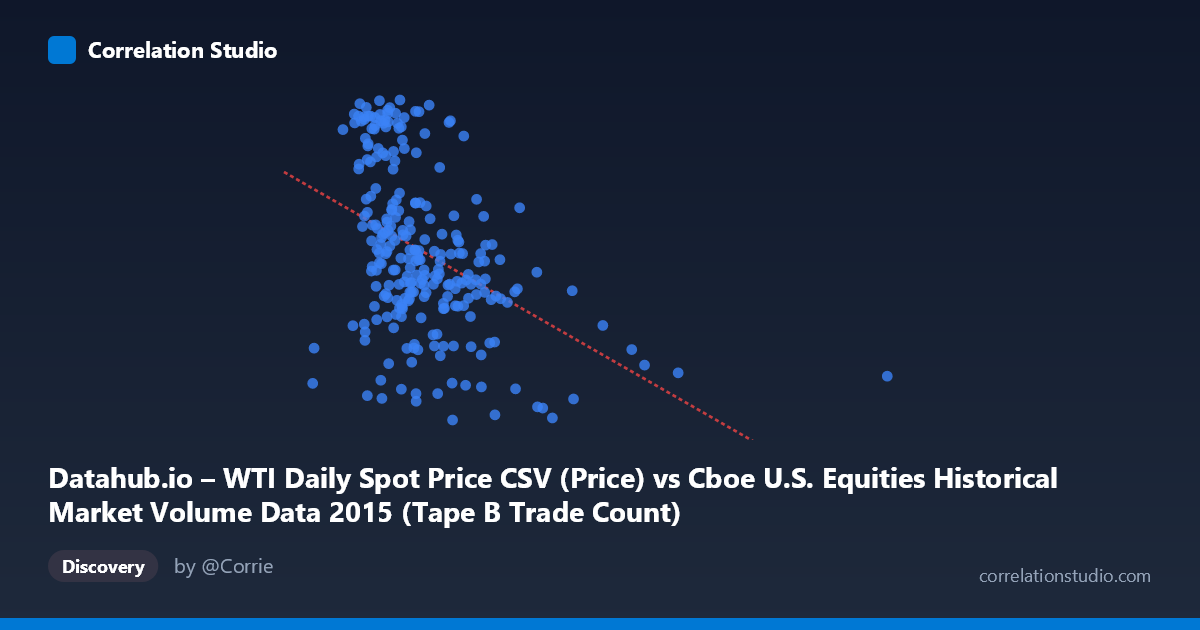 Correlation Studio

Datahub.io – WTI Daily Spot Price CSV (Price) vs Cboe U.S. Equities Historical Market Volume Data 2015 (Tape B Trade Count)

Discovery

by @Corrie

correlationstudio.com